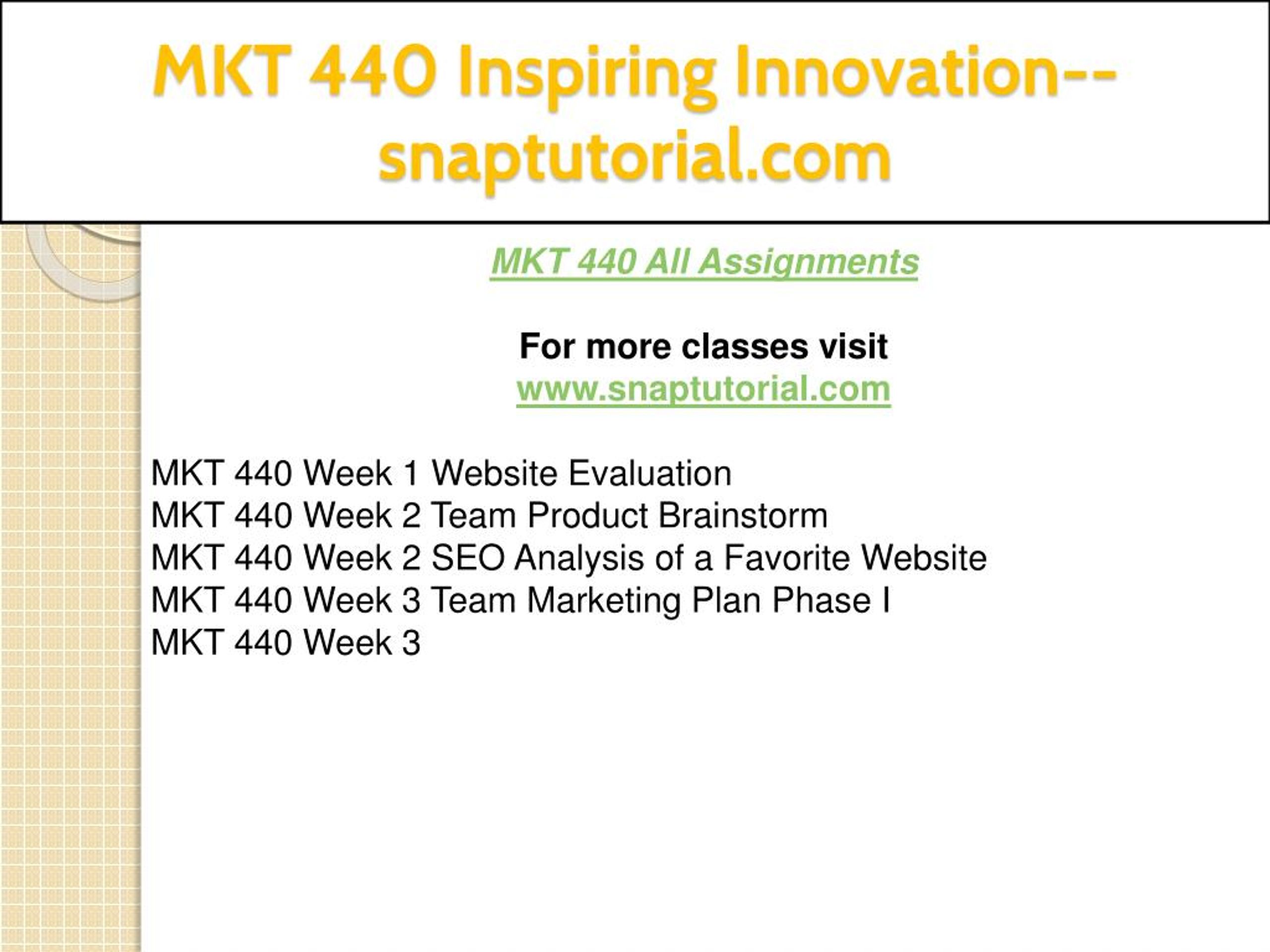 MKT 440 Inspiring Innovation--snaptutorial.com

MKT 440 All Assignments

For more classes visit
www.snaptutorial.com

MKT 440 Week 1 Website Evaluation
MKT 440 Week 2 Team Product Brainstorm
MKT 440 Week 2 SEO Analysis of a Favorite Website
MKT 440 Week 3 Team Marketing Plan Phase I
MKT 440 Week 3